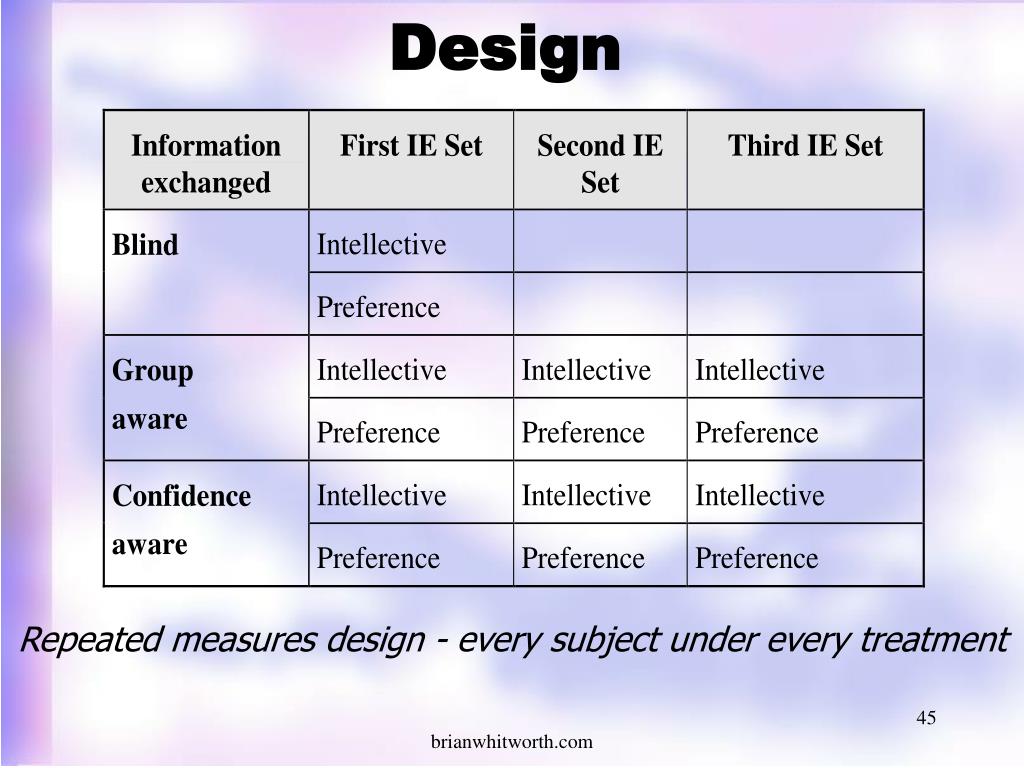 Design

| Information exchanged | First IE Set | Second IE Set | Third IE Set |
|---|---|---|---|
| Blind | Intellective | | |
| | Preference | | |
| Group aware | Intellective | Intellective | Intellective |
| | Preference | Preference | Preference |
| Confidence aware | Intellective | Intellective | Intellective |
| | Preference | Preference | Preference |

Repeated measures design - every subject under every treatment

45

brianwhitworth.com